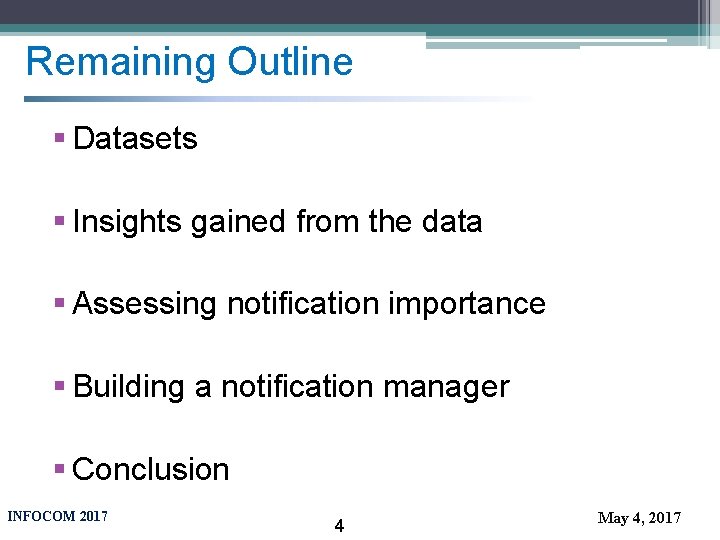 Remaining Outline

▪ Datasets

▪ Insights gained from the data

▪ Assessing notification importance

▪ Building a notification manager

▪ Conclusion

INFOCOM 2017

4

May 4, 2017